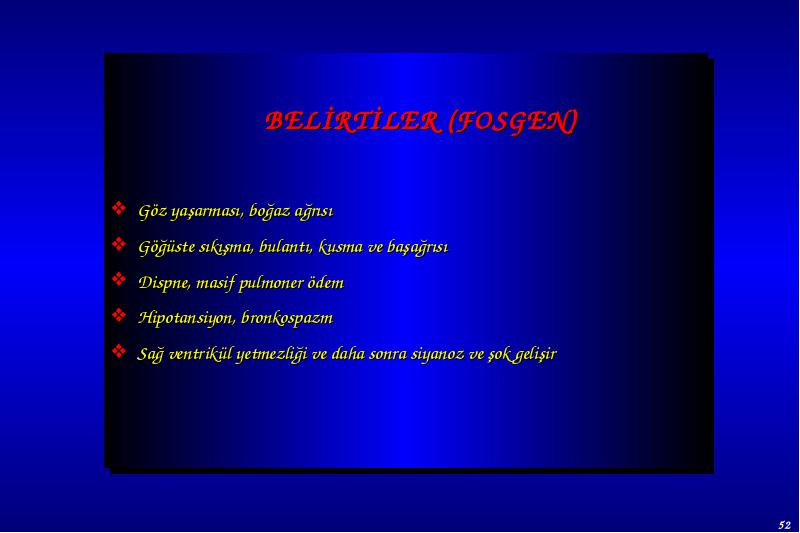 BELİRTİLER (FOSGEN)

❖ Göz yaşarması, boğaz ağrısı

❖ Göğüste sıkışma, bulantı, kusma ve başağrısı

❖ Dispne, masif pulmoner ödem

❖ Hipotansiyon, bronkospazm

❖ Sağ ventrikül yetmezliği ve daha sonra siyanoz ve şok gelişir

52